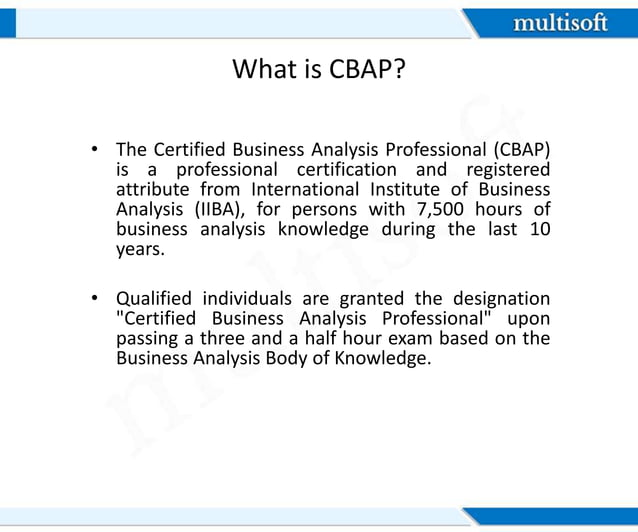 multisoft

What is CBAP?

• The Certified Business Analysis Professional (CBAP) is a professional certification and registered attribute from International Institute of Business Analysis (IIBA), for persons with 7,500 hours of business analysis knowledge during the last 10 years.

• Qualified individuals are granted the designation "Certified Business Analysis Professional" upon passing a three and a half hour exam based on the Business Analysis Body of Knowledge.